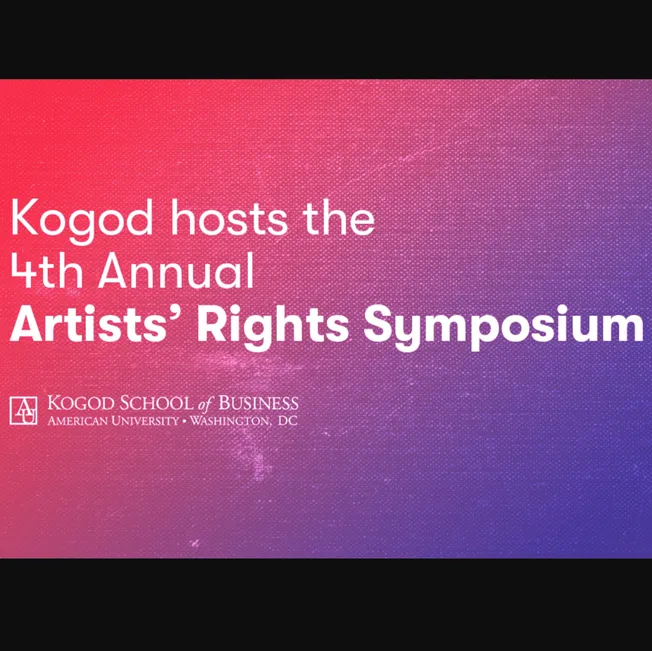 Kogod hosts the
4th Annual
Artists' Rights Symposium

AU KOGOD SCHOOL of BUSINESS
AMERICAN UNIVERSITY • WASHINGTON, DC